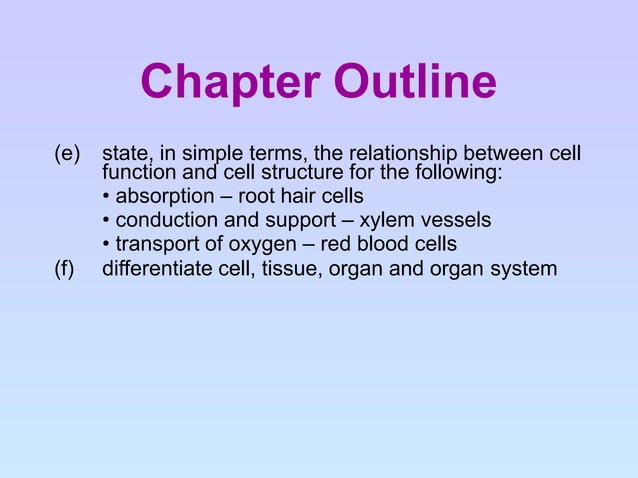 Chapter Outline

(e) state, in simple terms, the relationship between cell function and cell structure for the following:
• absorption – root hair cells
• conduction and support – xylem vessels
• transport of oxygen – red blood cells
(f) differentiate cell, tissue, organ and organ system